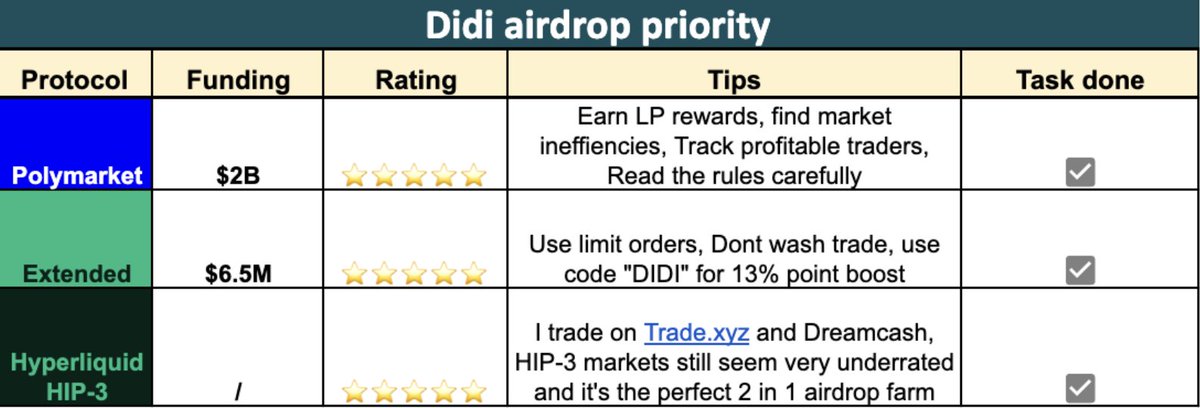 Didi airdrop priority

| Protocol | Funding | Rating | Tips | Task done |
|---|---|---|---|---|
| Polymarket | $2B | ⭐⭐⭐⭐⭐ | Earn LP rewards, find market ineffiencies, Track profitable traders, Read the rules carefully | ☑ |
| Extended | $6.5M | ⭐⭐⭐⭐⭐ | Use limit orders, Dont wash trade, use code "DIDI" for 13% point boost | ☑ |
| Hyperliquid HIP-3 | / | ⭐⭐⭐⭐⭐ | I trade on Trade.xyz and Dreamcash, HIP-3 markets still seem very underrated and it's the perfect 2 in 1 airdrop farm | ☑ |